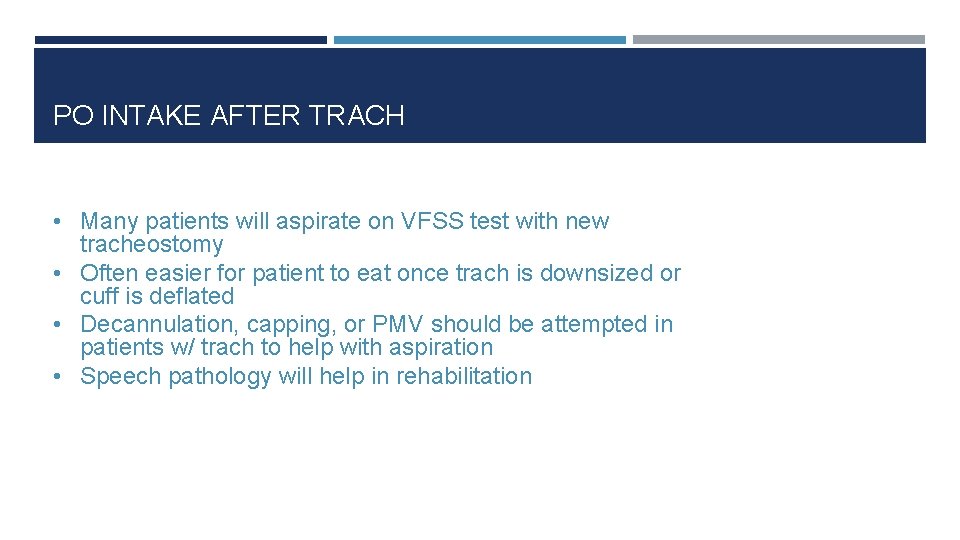 PO INTAKE AFTER TRACH

• Many patients will aspirate on VFSS test with new tracheostomy
• Often easier for patient to eat once trach is downsized or cuff is deflated
• Decannulation, capping, or PMV should be attempted in patients w/ trach to help with aspiration
• Speech pathology will help in rehabilitation